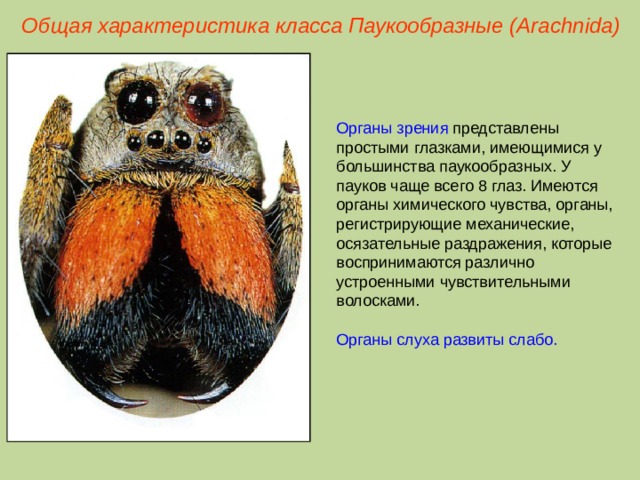 Общая характеристика класса Паукообразные (Arachnida)

Органы зрения представлены простыми глазками, имеющимися у большинства паукообразных. У пауков чаще всего 8 глаз. Имеются органы химического чувства, органы, регистрирующие механические, осязательные раздражения, которые воспринимаются различно устроенными чувствительными волосками.

Органы слуха развиты слабо.